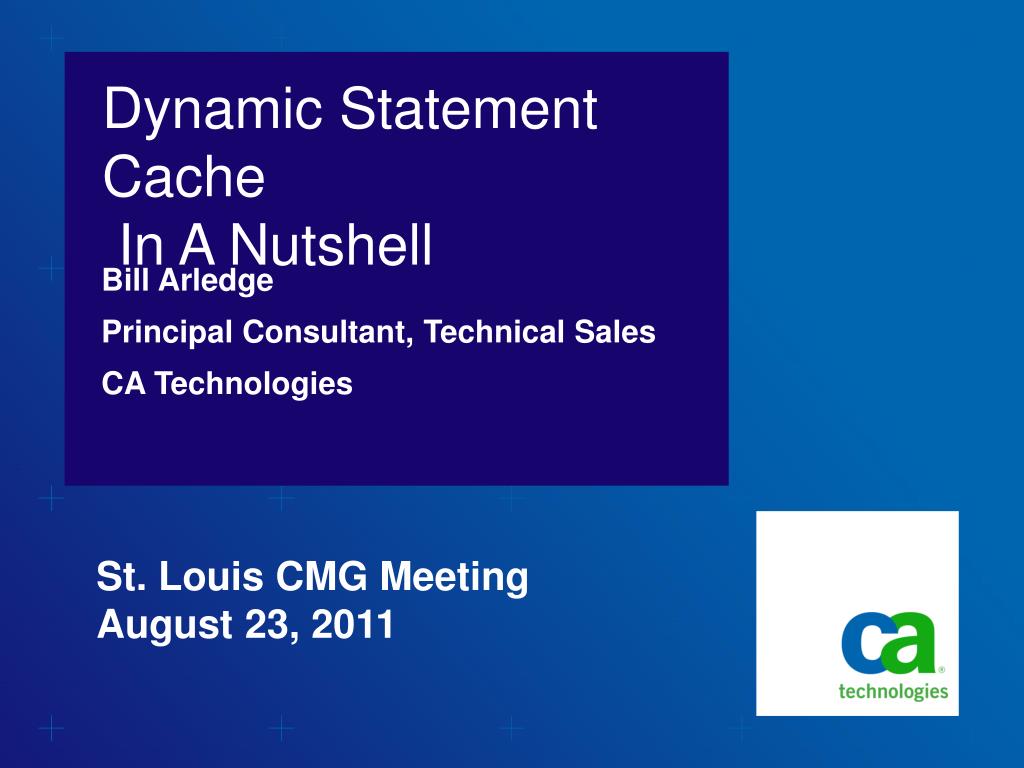 Dynamic Statement Cache
In A Nutshell

Bill Arledge

Principal Consultant, Technical Sales

CA Technologies

St. Louis CMG Meeting
August 23, 2011

ca
technologies